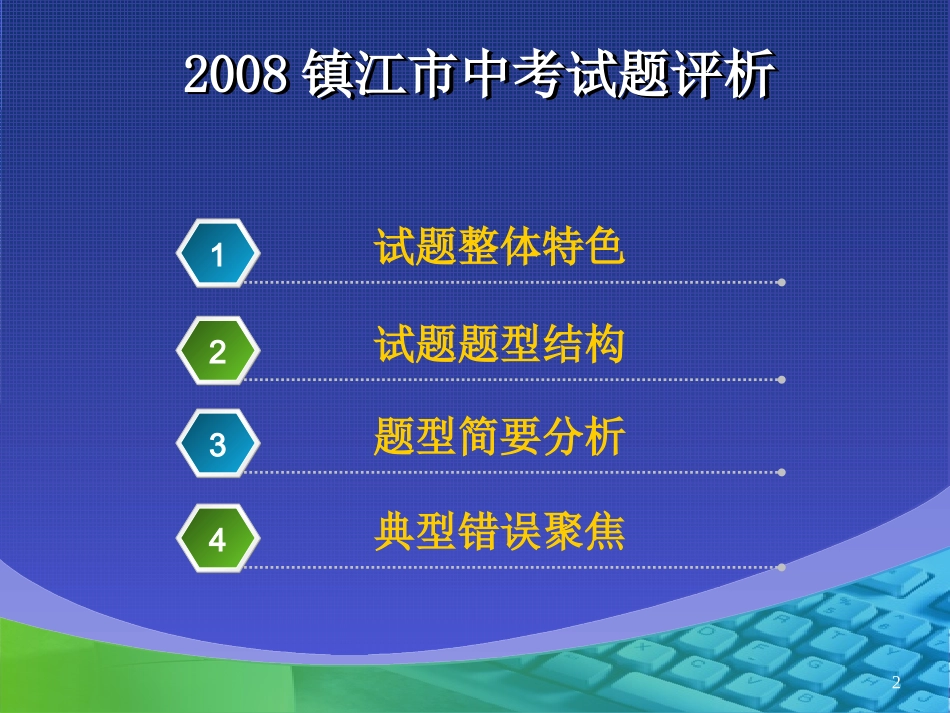 2008 镇江市中考试题评析

1 试题整体特色

2 试题题型结构

3 题型简要分析

4 典型错误聚焦

2